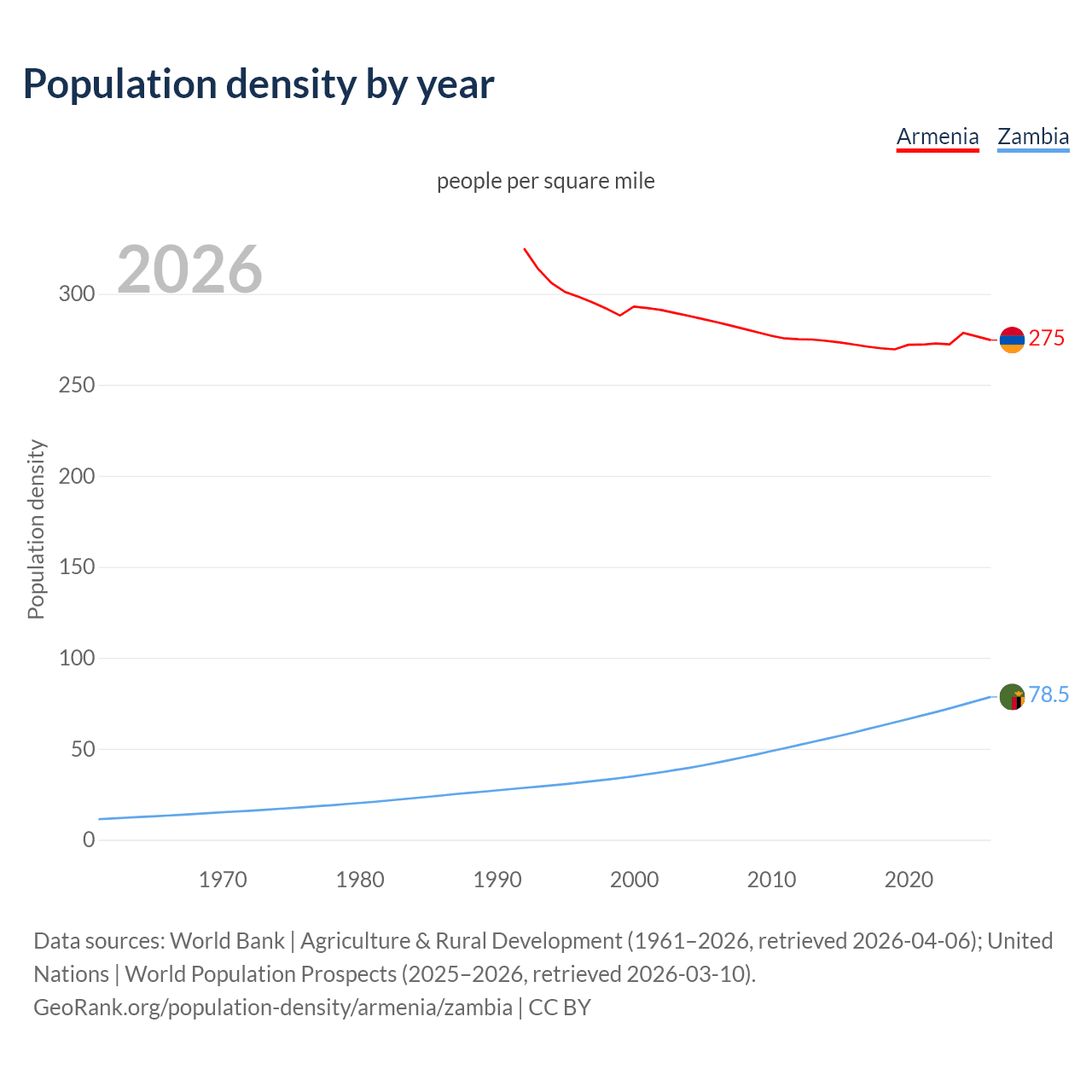 Population density by year

Armenia Zambia

people per square mile

2026

Population density

300
250
200
150
100
50
0

275
78.5

1970 1980 1990 2000 2010 2020

Data sources: World Bank | Agriculture & Rural Development (1961–2026, retrieved 2026-04-06); United Nations | World Population Prospects (2025–2026, retrieved 2026-03-10).
GeoRank.org/population-density/armenia/zambia | CC BY